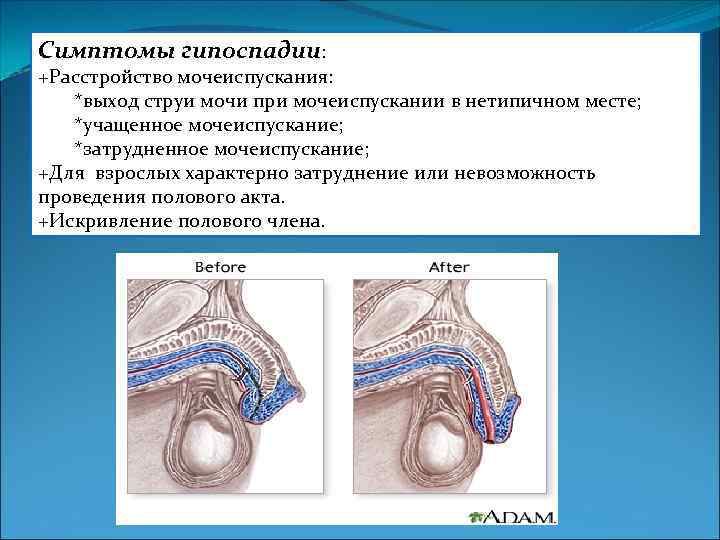 Симптомы гипоспадии:
+Расстройство мочеиспускания:
*выход струи мочи при мочеиспускании в нетипичном месте;
*учащенное мочеиспускание;
*затрудненное мочеиспускание;
+Для взрослых характерно затруднение или невозможность проведения полового акта.
+Искривление полового члена.

Before

After

A.D.A.M.